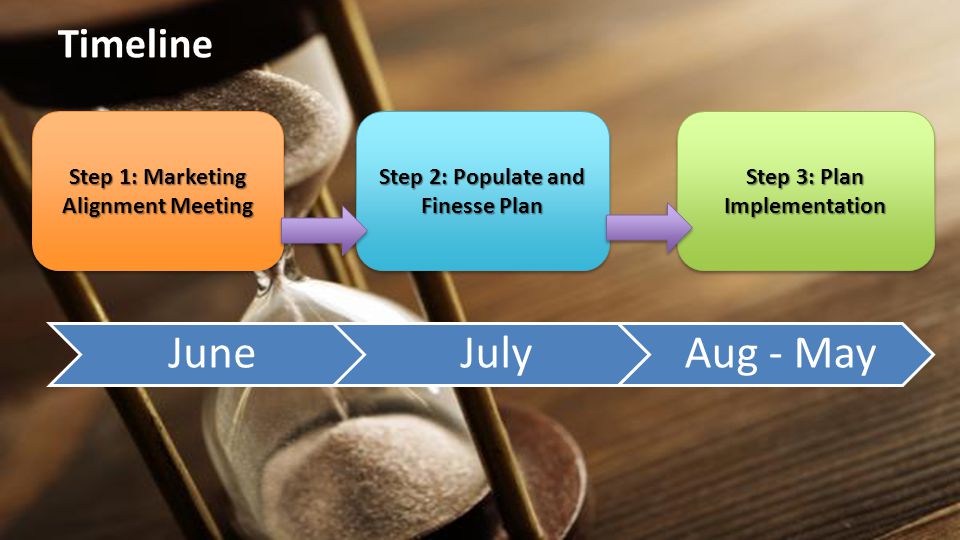 Timeline

Step 1: Marketing Alignment Meeting

Step 2: Populate and Finesse Plan

Step 3: Plan Implementation

June

July

Aug - May